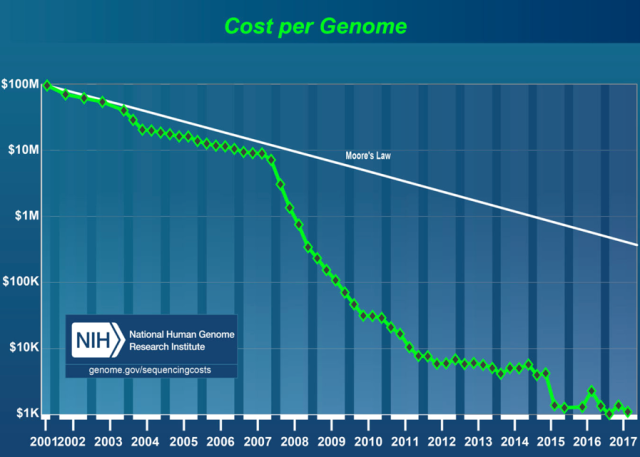 Cost per Genome

$100M
$10M
$1M
$100K
$10K
$1K

Moore's Law

NIH National Human Genome Research Institute
genome.gov/sequencingcosts

2001 2002 2003 2004 2005 2006 2007 2008 2009 2010 2011 2012 2013 2014 2015 2016 2017